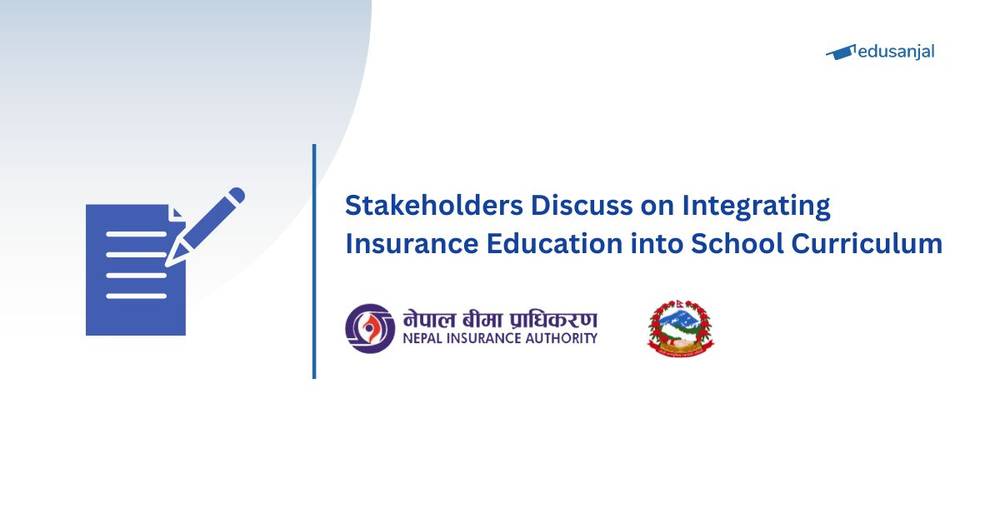 edusanjal

Stakeholders Discuss on Integrating Insurance Education into School Curriculum

नेपाल बीमा प्राधिकरण
NEPAL INSURANCE AUTHORITY